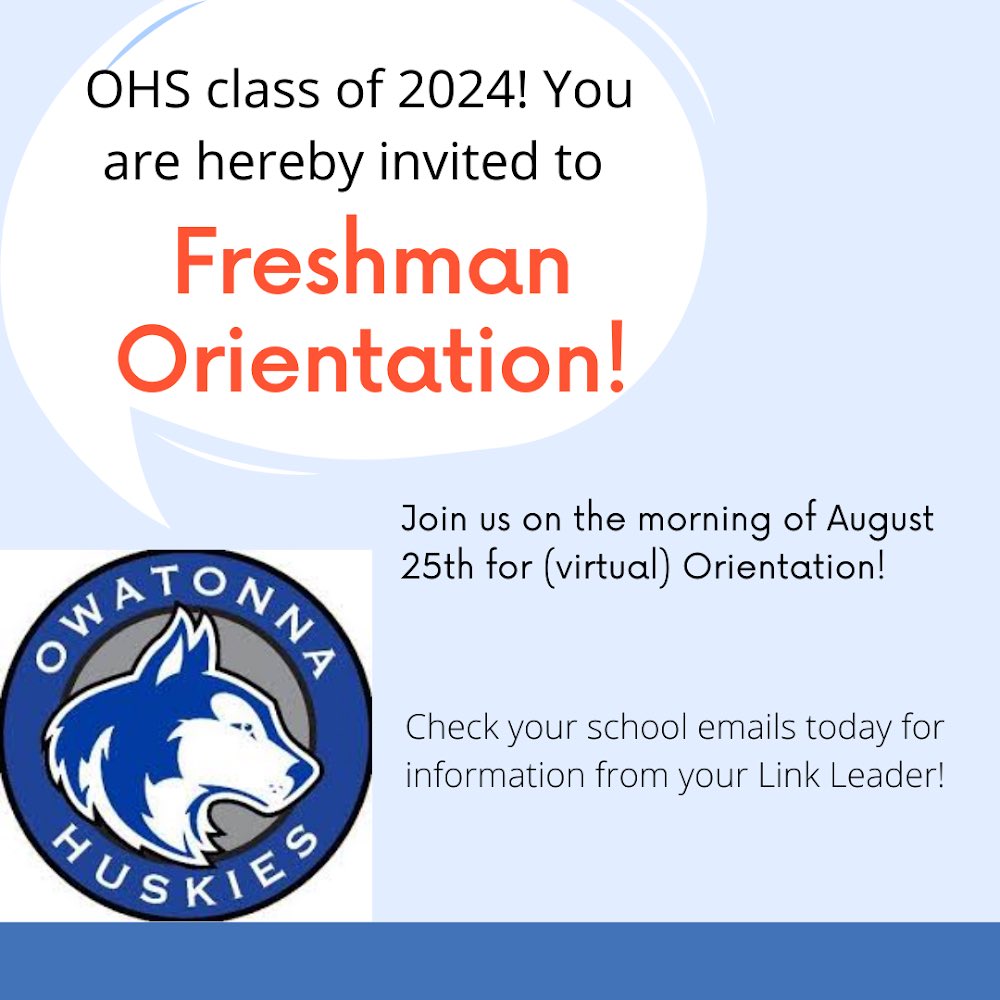 OHS class of 2024! You are hereby invited to

Freshman Orientation!

Join us on the morning of August 25th for (virtual) Orientation!

OWATONNA

HUSKIES

Check your school emails today for information from your Link Leader!